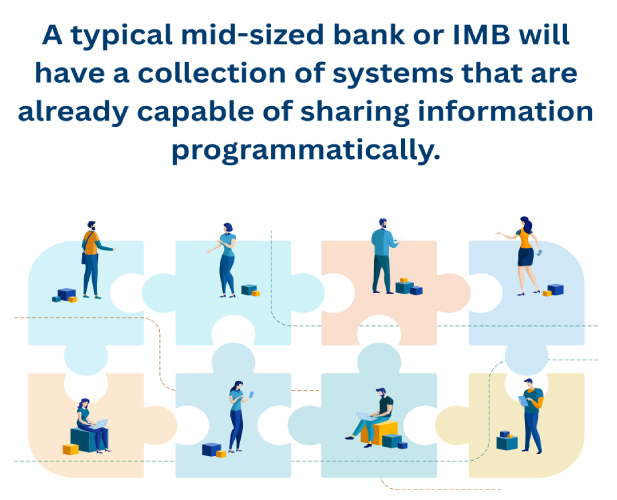 A typical mid-sized bank or IMB will have a collection of systems that are already capable of sharing information programmatically.